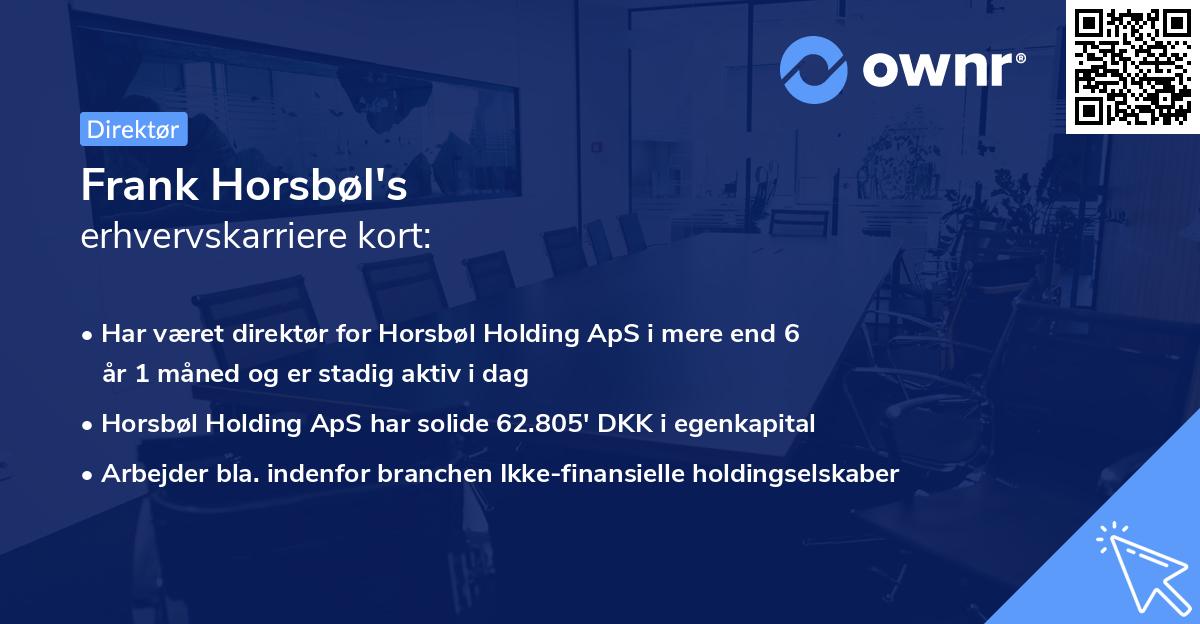 ownr®

Direktør

Frank Horsbøl's
erhvervskarriere kort:

• Har været direktør for Horsbøl Holding ApS i mere end 6 år 1 måned og er stadig aktiv i dag

• Horsbøl Holding ApS har solide 62.805' DKK i egenkapital

• Arbejder bla. indenfor branchen Ikke-finansielle holdingselskaber